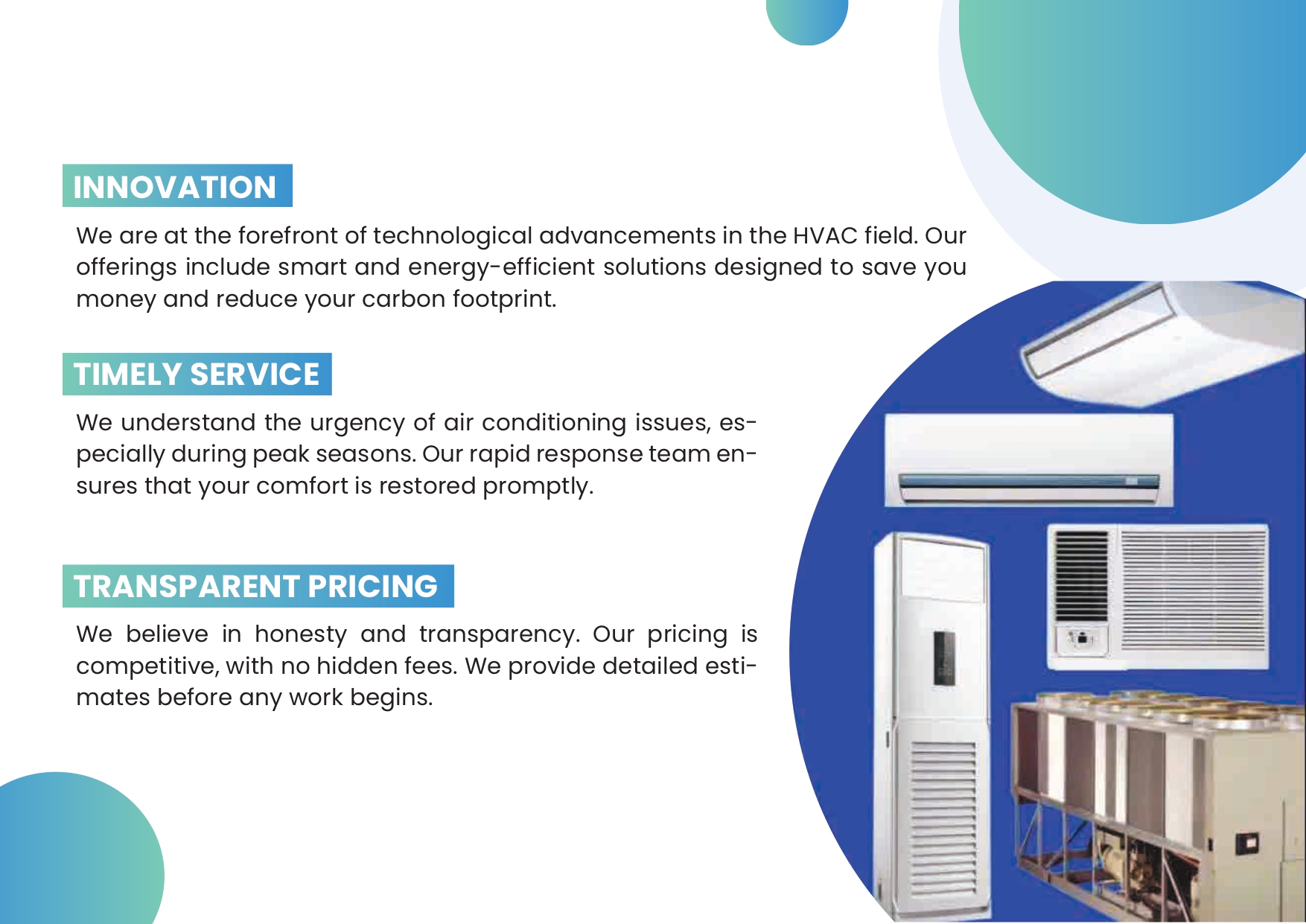 INNOVATION

We are at the forefront of technological advancements in the HVAC field. Our offerings include smart and energy-efficient solutions designed to save you money and reduce your carbon footprint.

TIMELY SERVICE

We understand the urgency of air conditioning issues, especially during peak seasons. Our rapid response team ensures that your comfort is restored promptly.

TRANSPARENT PRICING

We believe in honesty and transparency. Our pricing is competitive, with no hidden fees. We provide detailed estimates before any work begins.